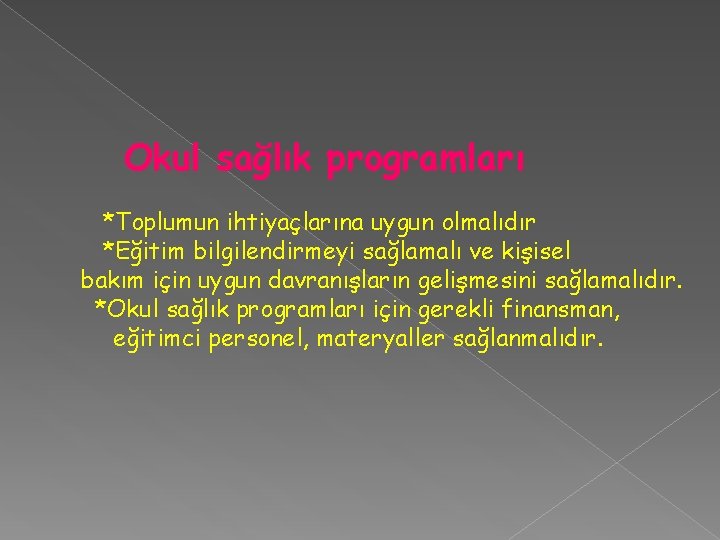 Okul sağlık programları

*Toplumun ihtiyaçlarına uygun olmalıdır

*Eğitim bilgilendirmeyi sağlamalı ve kişisel bakım için uygun davranışların gelişmesini sağlamalıdır.

*Okul sağlık programları için gerekli finansman, eğitimci personel, materyaller sağlanmalıdır.